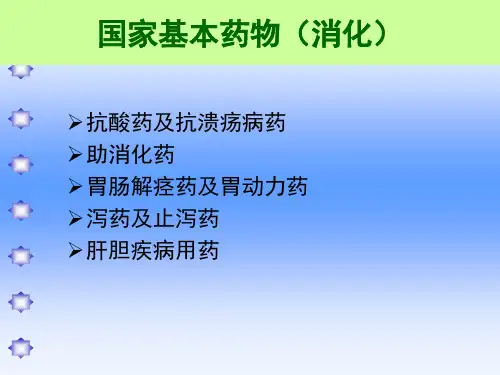 国家基本药物（消化）

➢抗酸药及抗溃疡病药
➢助消化药
➢胃肠解痉药及胃动力药
➢泻药及止泻药
➢肝胆疾病用药